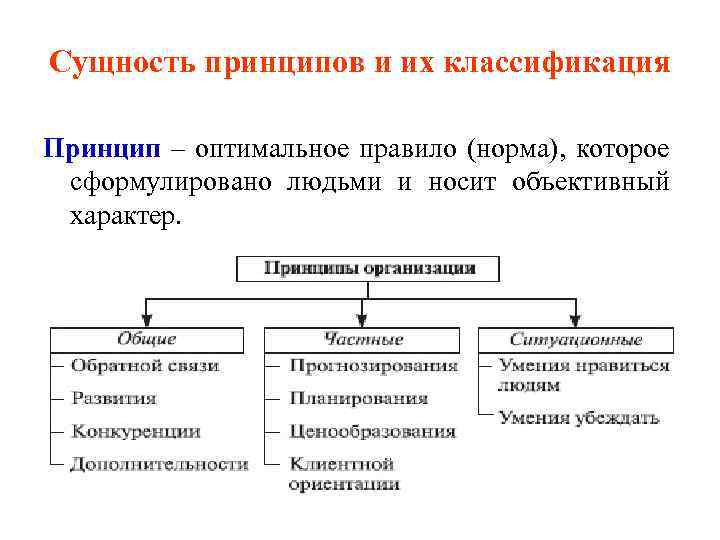 Сущность принципов и их классификация

Принцип – оптимальное правило (норма), которое сформулировано людьми и носит объективный характер.

Принципы организации

Общие
Обратной связи
Развития
Конкуренции
Дополнительности

Частные
Прогнозирования
Планирования
Ценообразования
Клиентной ориентации

Ситуационные
Умения нравиться людям
Умения убеждать